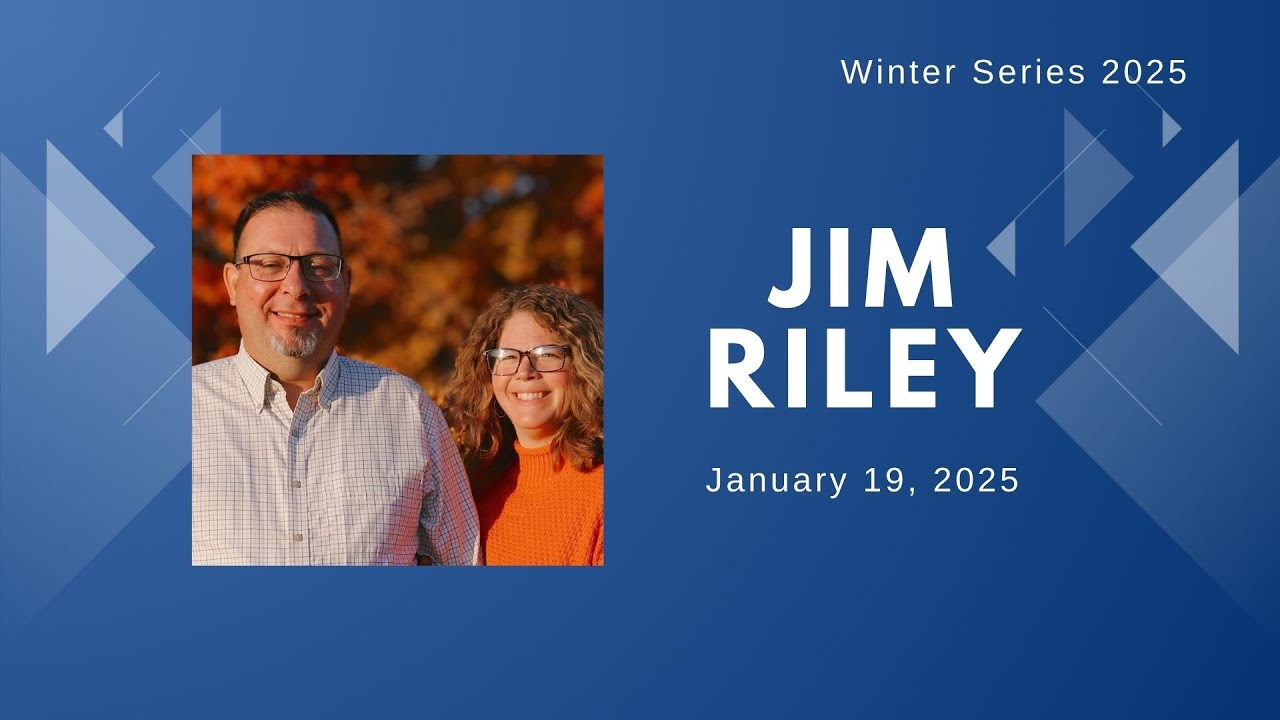 Winter Series 2025

JIM
RILEY

January 19, 2025